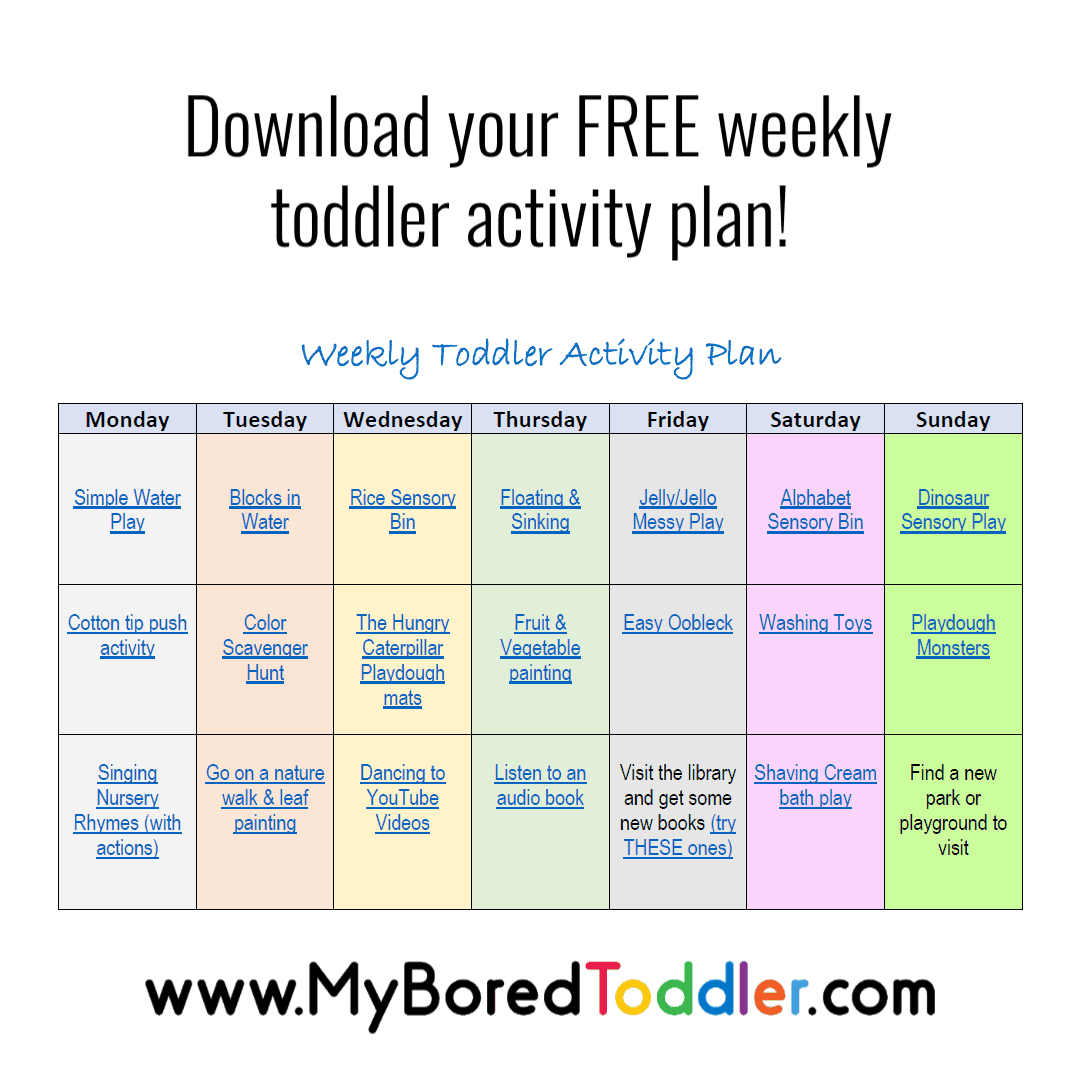 Download your FREE weekly toddler activity plan!

Weekly Toddler Activity Plan

| Monday | Tuesday | Wednesday | Thursday | Friday | Saturday | Sunday |
|---|---|---|---|---|---|---|
| Simple Water Play | Blocks in Water | Rice Sensory Bin | Floating & Sinking | Jelly/Jello Messy Play | Alphabet Sensory Bin | Dinosaur Sensory Play |
| Cotton tip push activity | Color Scavenger Hunt | The Hungry Caterpillar Playdough mats | Fruit & Vegetable painting | Easy Oobleck | Washing Toys | Playdough Monsters |
| Singing Nursery Rhymes (with actions) | Go on a nature walk & leaf painting | Dancing to YouTube Videos | Listen to an audio book | Visit the library and get some new books (try THESE ones) | Shaving Cream bath play | Find a new park or playground to visit |

www.MyBoredToddler.com